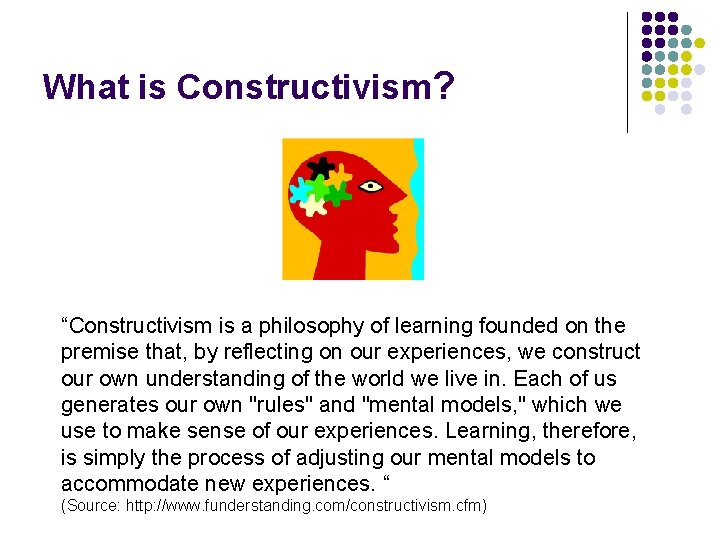 What is Constructivism?

“Constructivism is a philosophy of learning founded on the premise that, by reflecting on our experiences, we construct our own understanding of the world we live in. Each of us generates our own "rules" and "mental models," which we use to make sense of our experiences. Learning, therefore, is simply the process of adjusting our mental models to accommodate new experiences. “
(Source: http://www.funderstanding.com/constructivism.cfm)